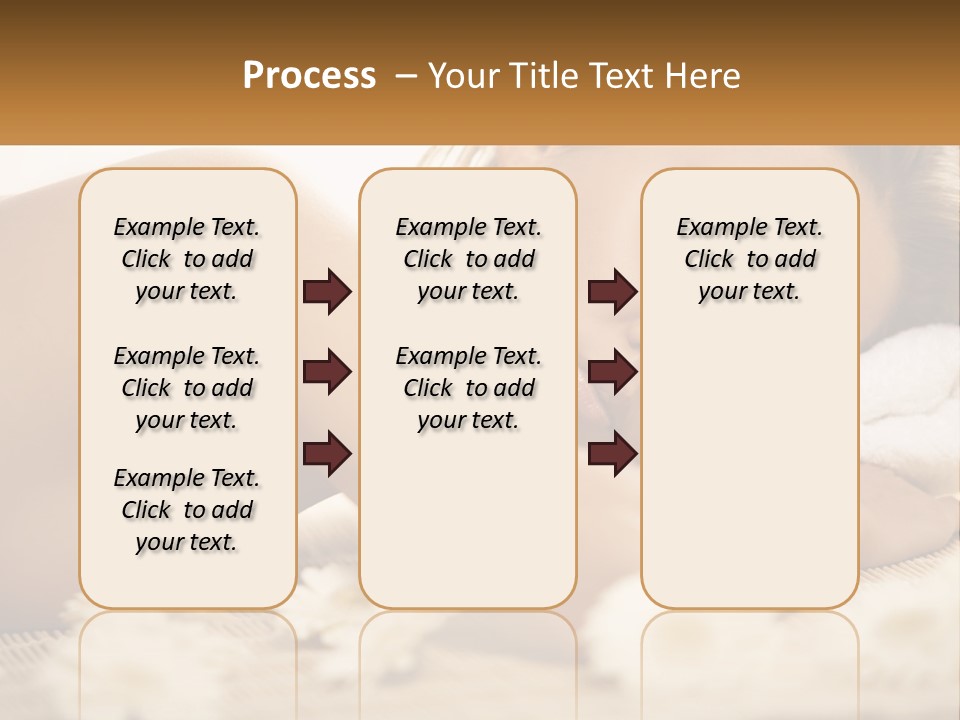 Process – Your Title Text Here

Example Text. Click to add your text.

Example Text. Click to add your text.

Example Text. Click to add your text.

Example Text. Click to add your text.

Example Text. Click to add your text.

Example Text. Click to add your text.